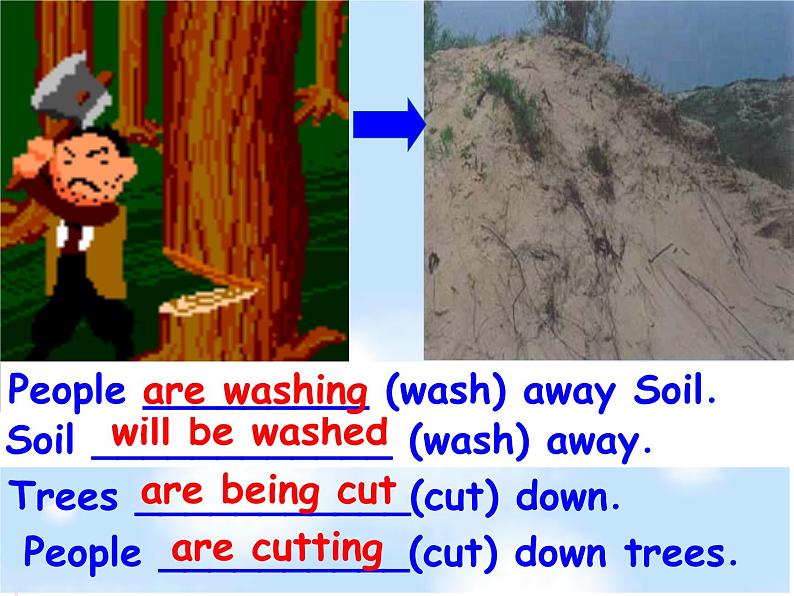 People are washing (wash) away Soil.
Soil will be washed (wash) away.

Trees are being cut (cut) down.
People are cutting (cut) down trees.